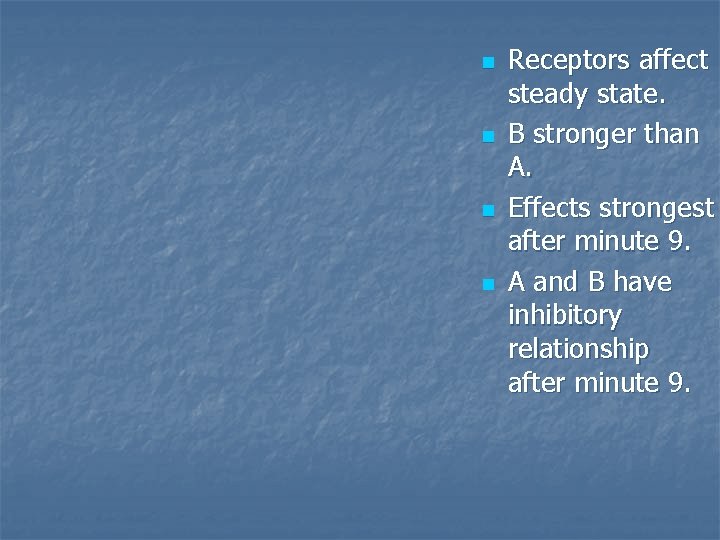 - Receptors affect steady state.
- B stronger than A.
- Effects strongest after minute 9.
- A and B have inhibitory relationship after minute 9.